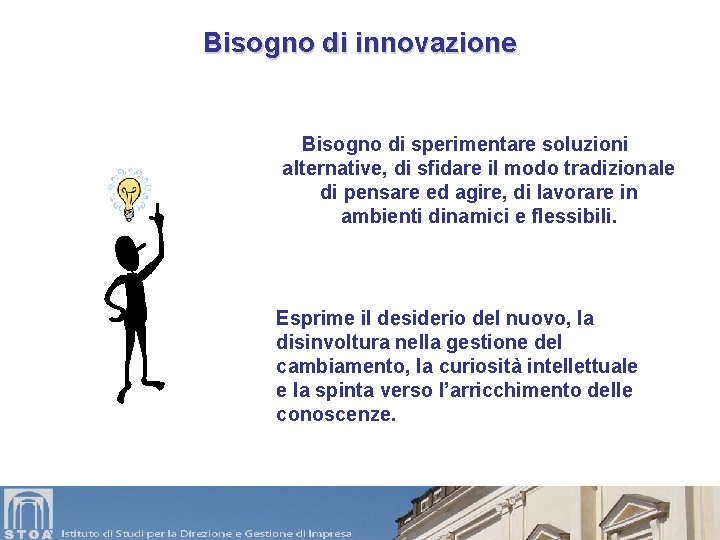 Bisogno di innovazione

Bisogno di sperimentare soluzioni alternative, di sfidare il modo tradizionale di pensare ed agire, di lavorare in ambienti dinamici e flessibili.

Esprime il desiderio del nuovo, la disinvoltura nella gestione del cambiamento, la curiosità intellettuale e la spinta verso l'arricchimento delle conoscenze.

STOA' Istituto di Studi per la Direzione e Gestione di Impresa